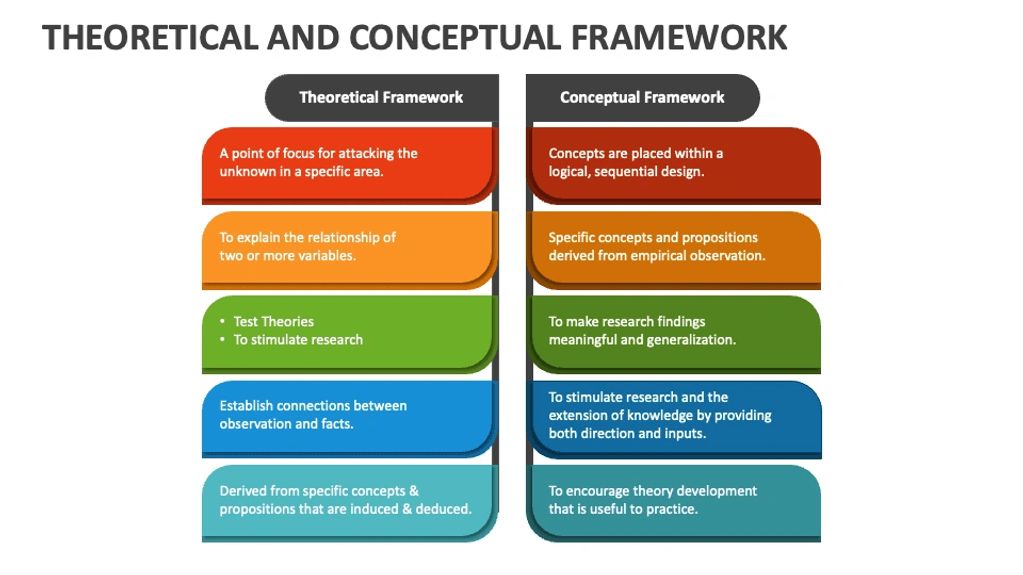 THEORETICAL AND CONCEPTUAL FRAMEWORK

Theoretical Framework

A point of focus for attacking the unknown in a specific area.

To explain the relationship of two or more variables.

• Test Theories
• To stimulate research

Establish connections between observation and facts.

Derived from specific concepts & propositions that are induced & deduced.

Conceptual Framework

Concepts are placed within a logical, sequential design.

Specific concepts and propositions derived from empirical observation.

To make research findings meaningful and generalization.

To stimulate research and the extension of knowledge by providing both direction and inputs.

To encourage theory development that is useful to practice.